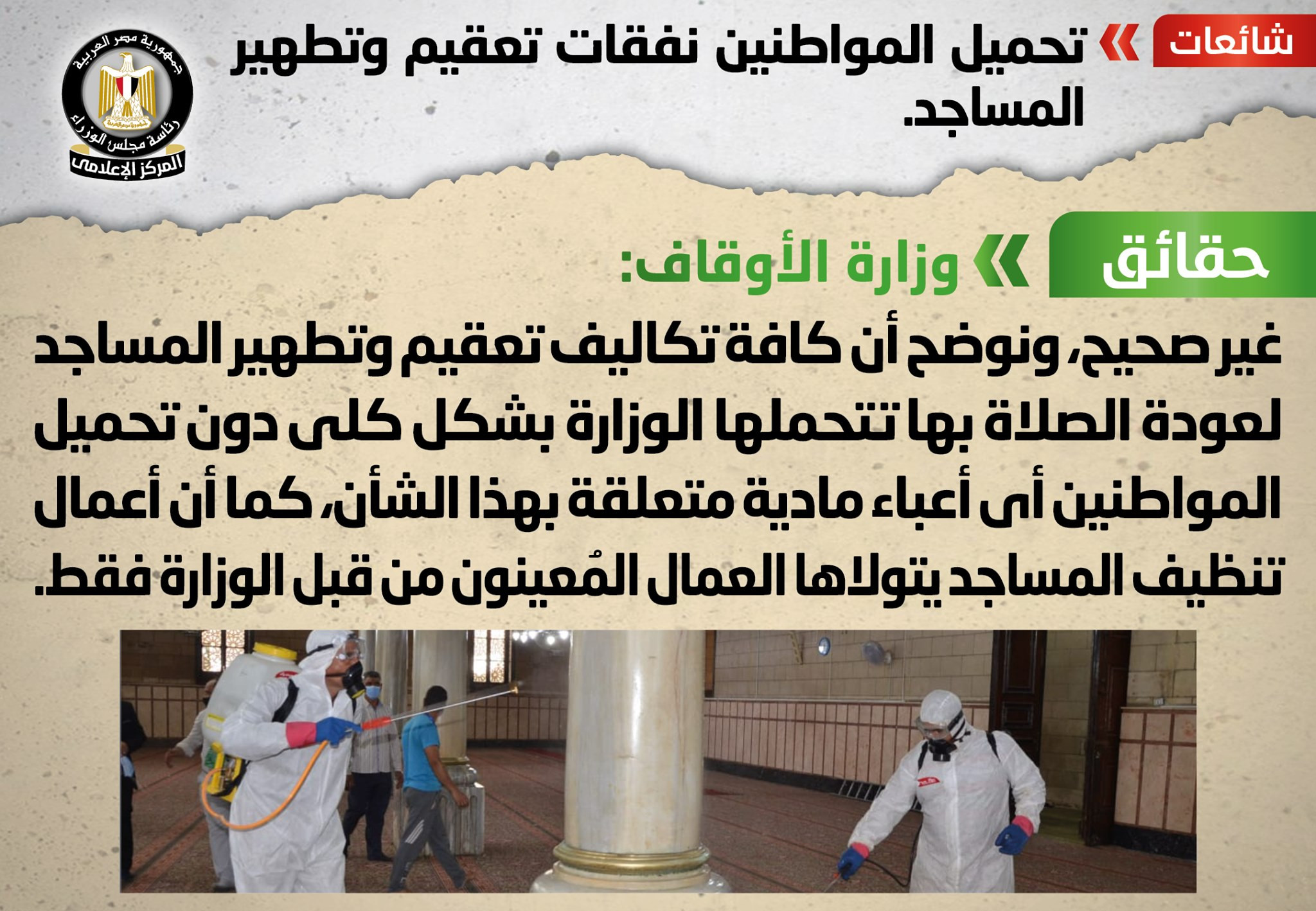 شائعات

تحميل المواطنين نفقات تعقيم وتطهير المساجد.

جمهورية مصر العربية
رئاسة مجلس الوزراء
المركز الإعلامى

حقائق

وزارة الأوقاف:

غير صحيح، ونوضح أن كافة تكاليف تعقيم وتطهير المساجد لعودة الصلاة بها تتحملها الوزارة بشكل كلى دون تحميل المواطنين أى أعباء مادية متعلقة بهذا الشأن، كما أن أعمال تنظيف المساجد يتولاها العمال المُعينون من قبل الوزارة فقط.